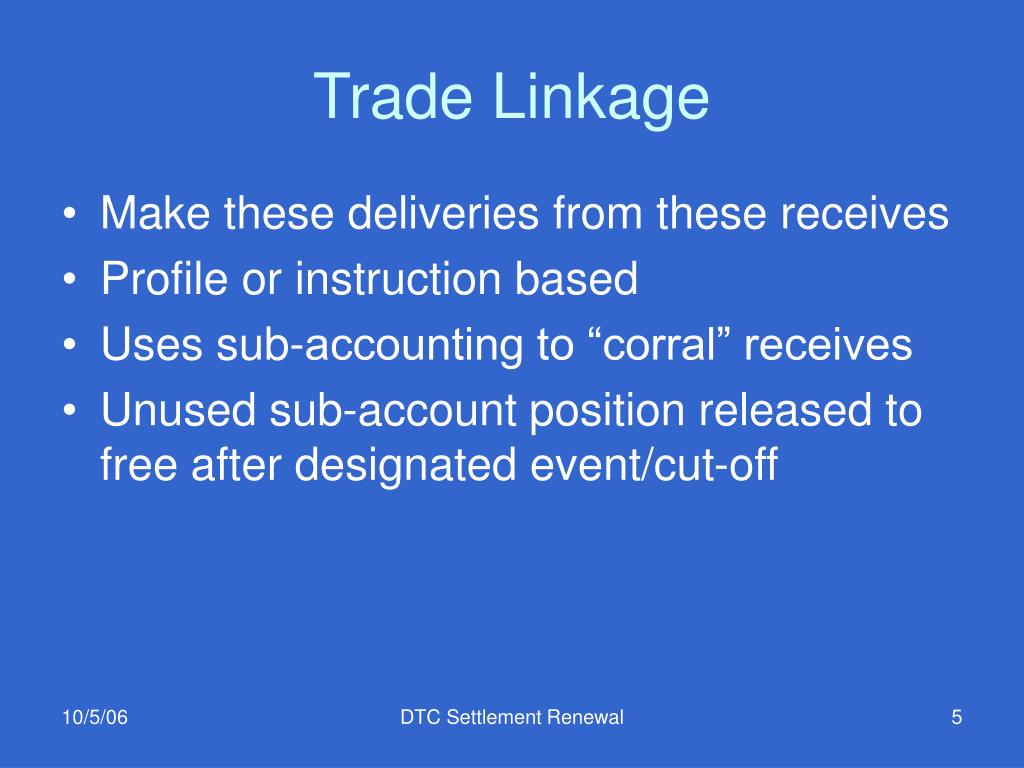 Trade Linkage

• Make these deliveries from these receives
• Profile or instruction based
• Uses sub-accounting to “corral” receives
• Unused sub-account position released to free after designated event/cut-off

10/5/06

DTC Settlement Renewal

5